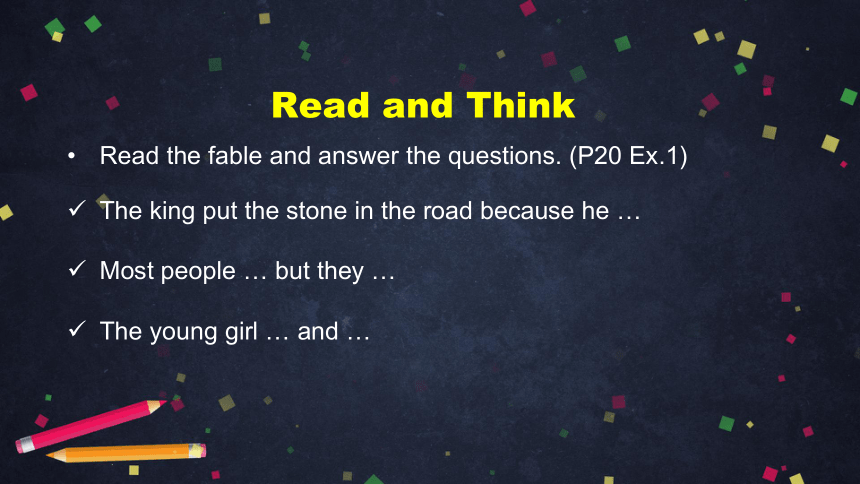 Read and Think

• Read the fable and answer the questions. (P20 Ex.1)

✓ The king put the stone in the road because he …

✓ Most people … but they …

✓ The young girl … and …